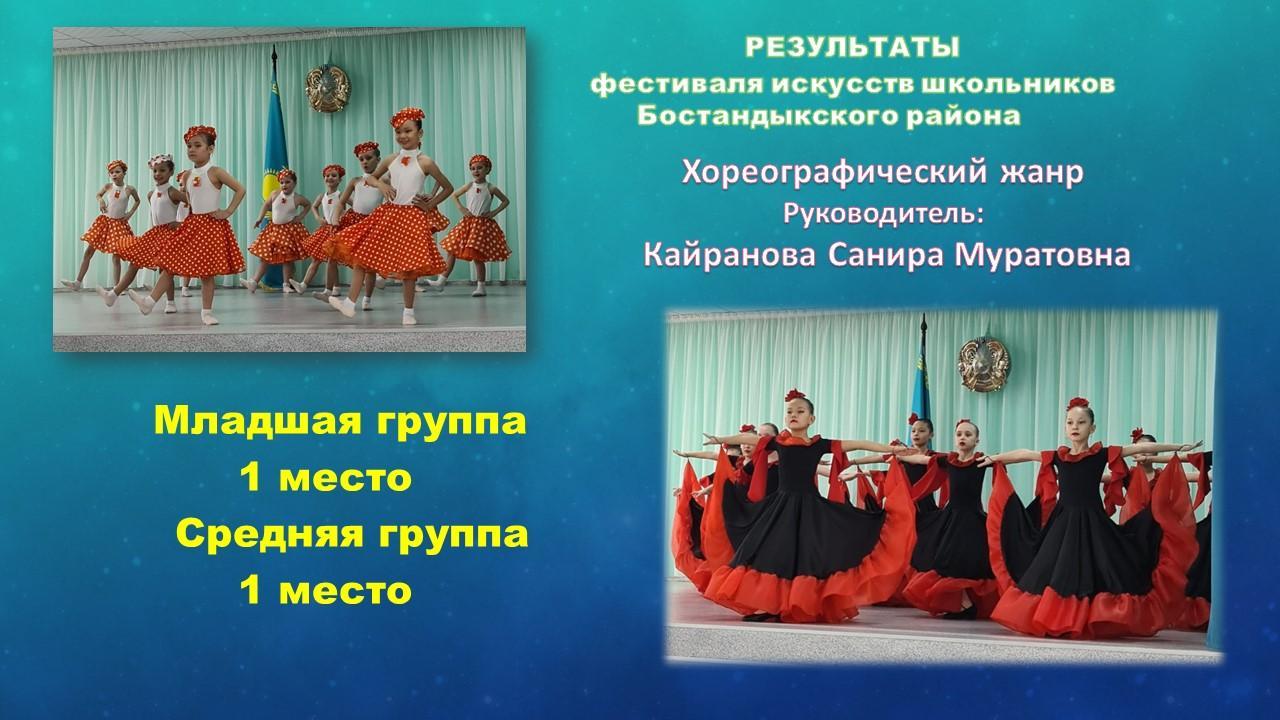 РЕЗУЛЬТАТЫ
фестиваля искусств школьников
Бостандыкского района

Хореографический жанр
Руководитель:
Кайранова Санира Муратовна

Младшая группа
1 место
Средняя группа
1 место